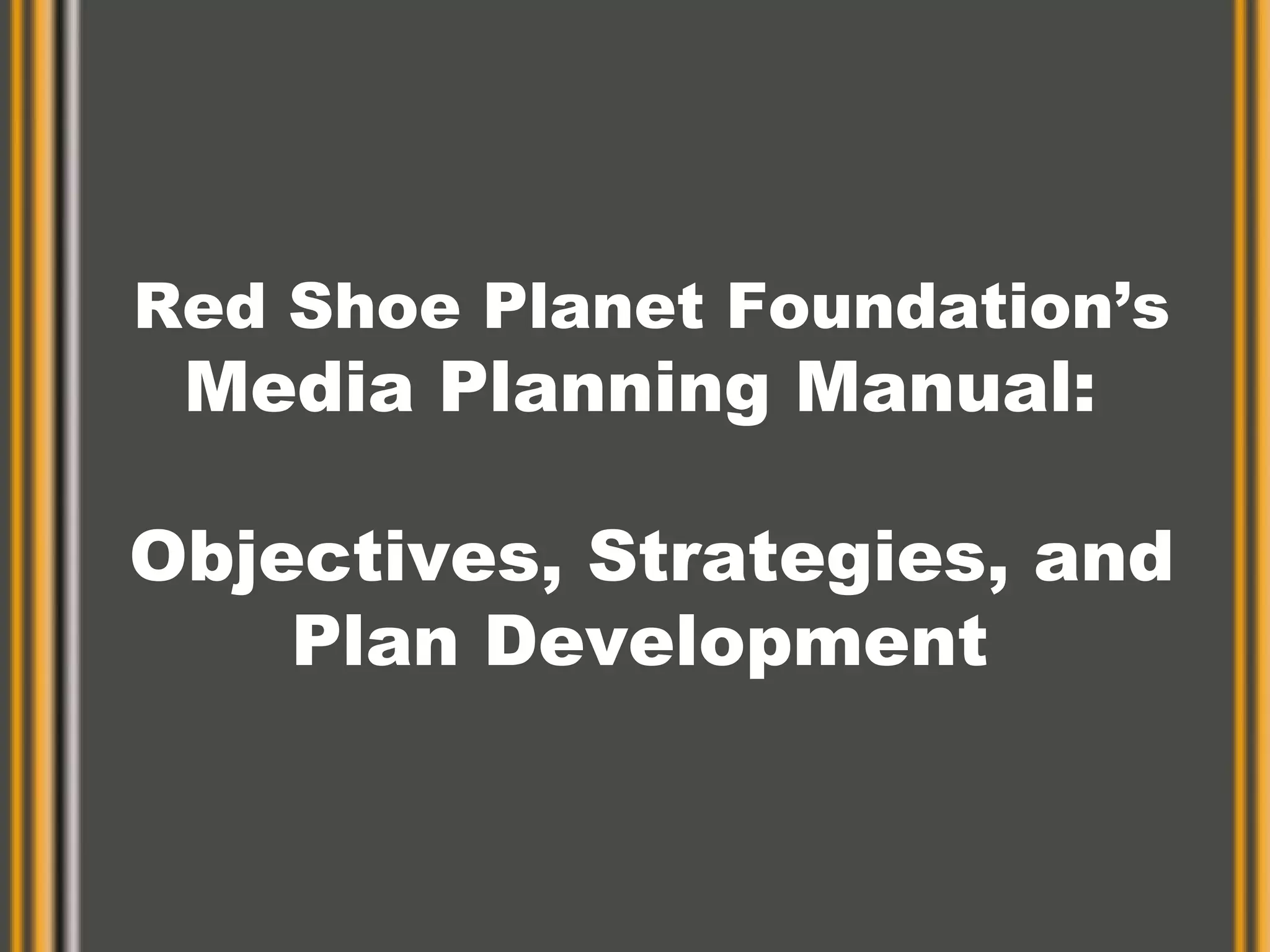 Red Shoe Planet Foundation’s
Media Planning Manual:

Objectives, Strategies, and Plan Development